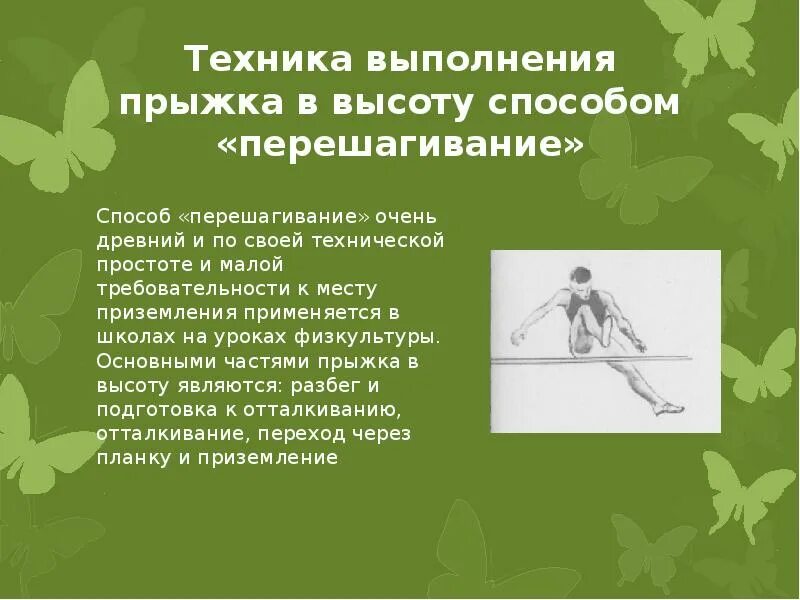 Техника выполнения прыжка в высоту способом «перешагивание»

Способ «перешагивание» очень древний и по своей технической простоте и малой требовательности к месту приземления применяется в школах на уроках физкультуры. Основными частями прыжка в высоту являются: разбег и подготовка к отталкиванию, отталкивание, переход через планку и приземление